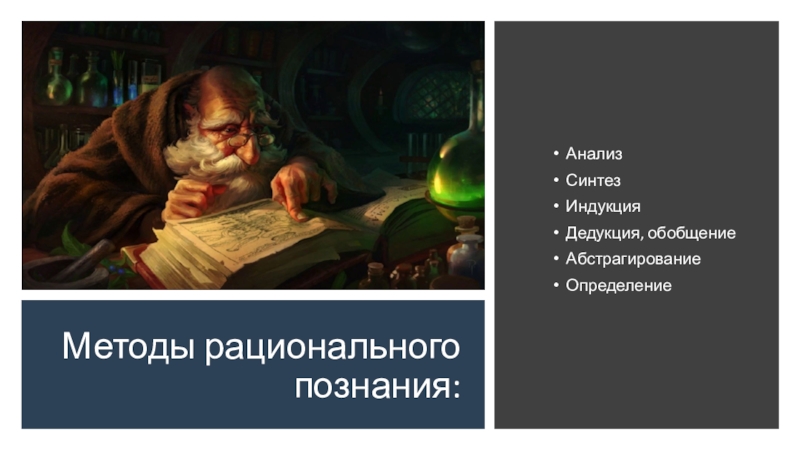 Методы рационального познания:

• Анализ
• Синтез
• Индукция
• Дедукция, обобщение
• Абстрагирование
• Определение